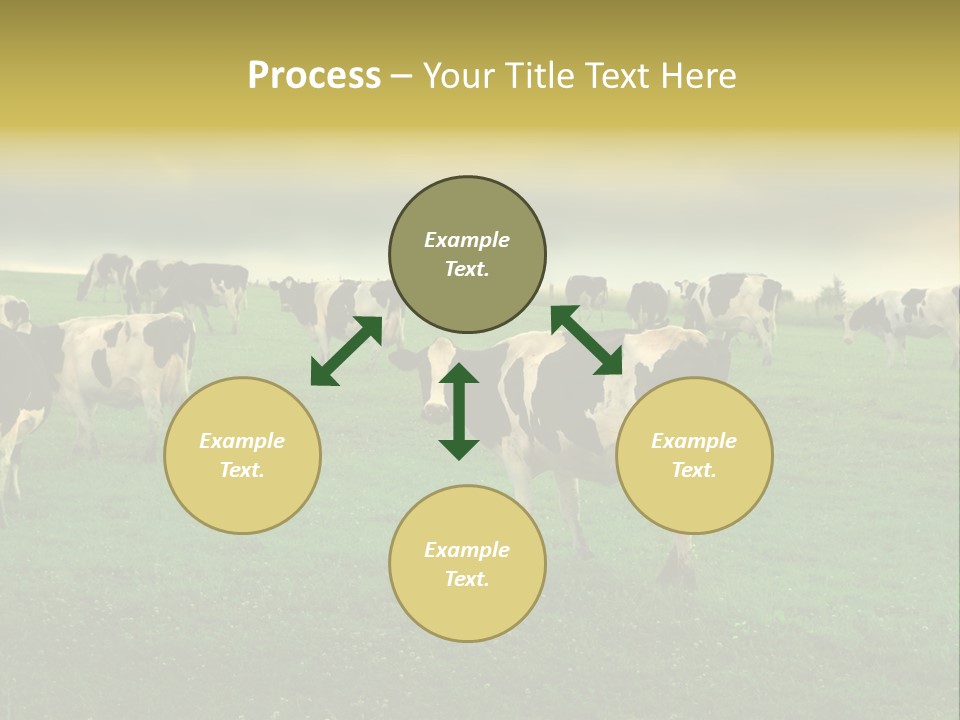 Process – Your Title Text Here

Example Text.

Example Text.

Example Text.

Example Text.